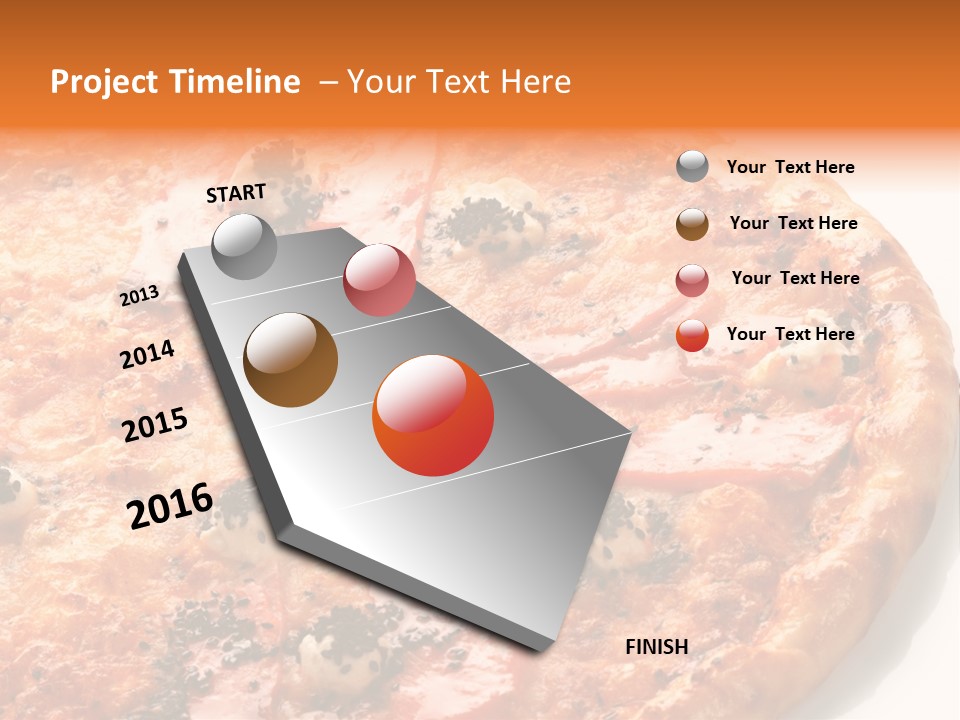 Project Timeline – Your Text Here

START

2013

2014

2015

2016

FINISH

Your Text Here

Your Text Here

Your Text Here

Your Text Here